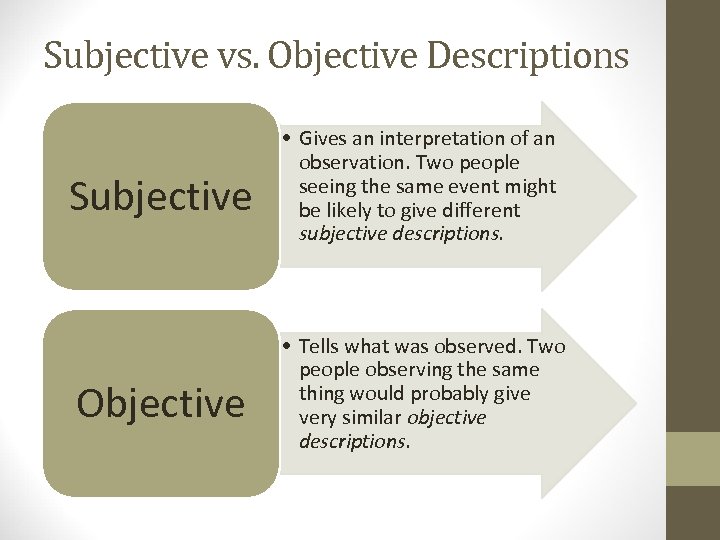 Subjective vs. Objective Descriptions

Subjective

• Gives an interpretation of an observation. Two people seeing the same event might be likely to give different subjective descriptions.

Objective

• Tells what was observed. Two people observing the same thing would probably give very similar objective descriptions.